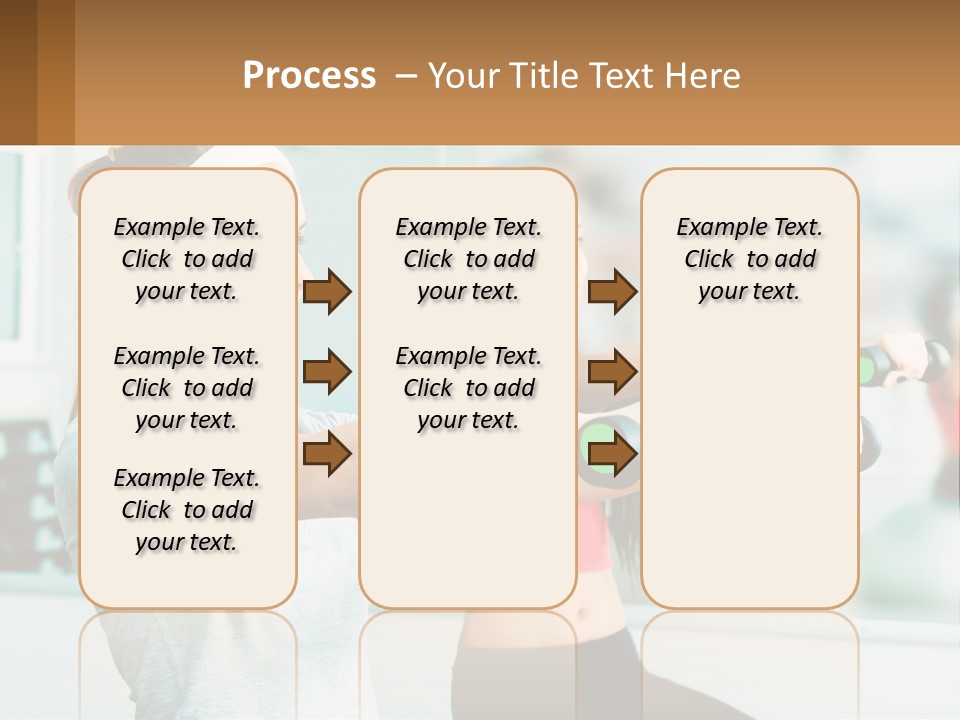 Process – Your Title Text Here

Example Text. Click to add your text.

Example Text. Click to add your text.

Example Text. Click to add your text.

Example Text. Click to add your text.

Example Text. Click to add your text.

Example Text. Click to add your text.